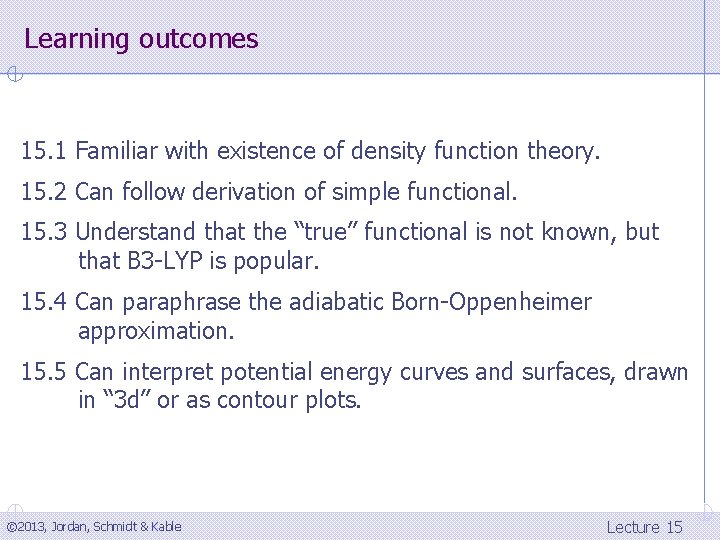 Learning outcomes

15.1 Familiar with existence of density function theory.

15.2 Can follow derivation of simple functional.

15.3 Understand that the “true” functional is not known, but that B3-LYP is popular.

15.4 Can paraphrase the adiabatic Born-Oppenheimer approximation.

15.5 Can interpret potential energy curves and surfaces, drawn in “3d” or as contour plots.

©2013, Jordan, Schmidt & Kable

Lecture 15